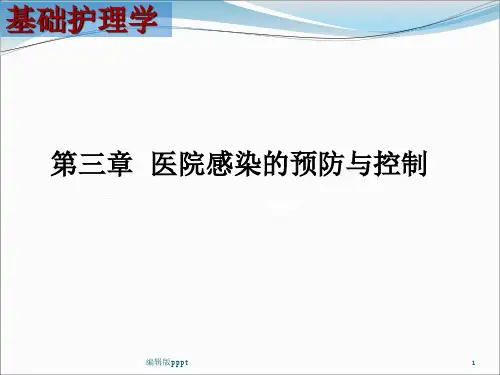 基础护理学

第三章 医院感染的预防与控制

编辑版pppt

1